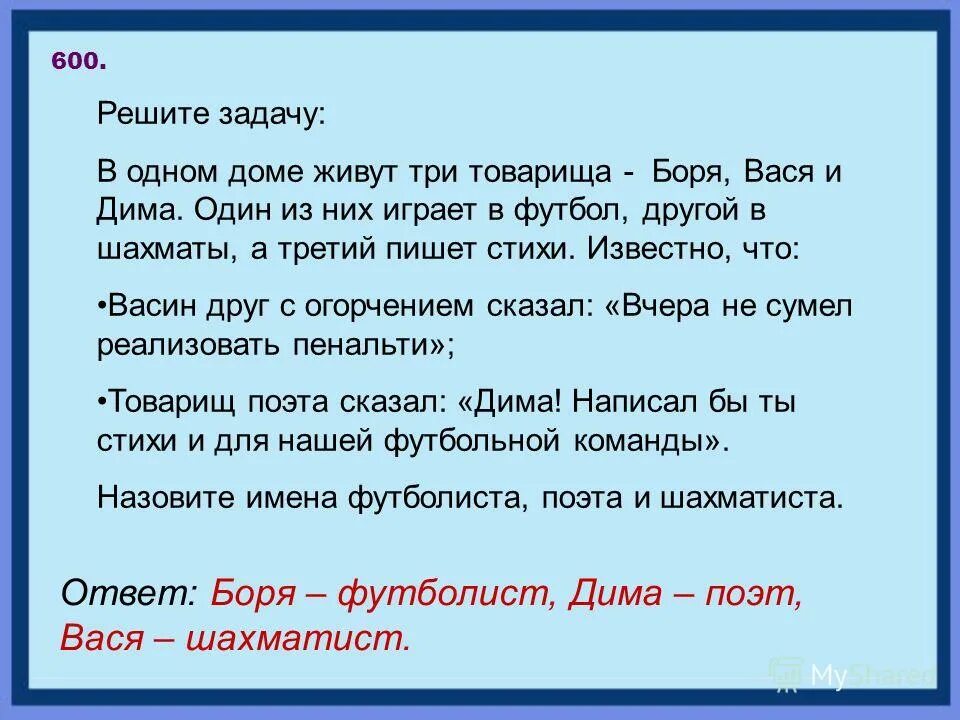 600.

Решите задачу:

В одном доме живут три товарища - Боря, Вася и Дима. Один из них играет в футбол, другой в шахматы, а третий пишет стихи. Известно, что:

•Васин друг с огорчением сказал: «Вчера не сумел реализовать пенальти»;

•Товарищ поэта сказал: «Дима! Написал бы ты стихи и для нашей футбольной команды».

Назовите имена футболиста, поэта и шахматиста.

Ответ: Боря – футболист, Дима – поэт, Вася – шахматист.

MyShared